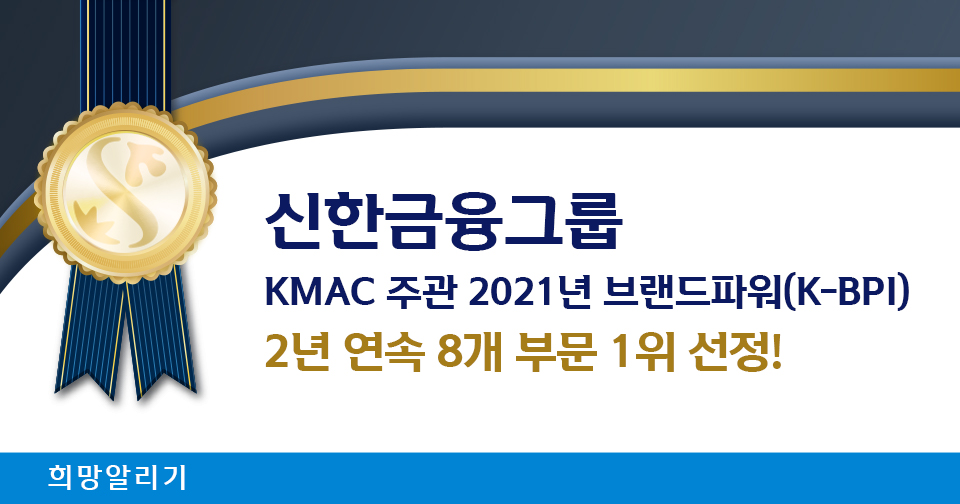 신한금융그룹

KMAC 주관 2021년 브랜드파워(K-BPI)

2년 연속 8개 부문 1위 선정!

희망알리기